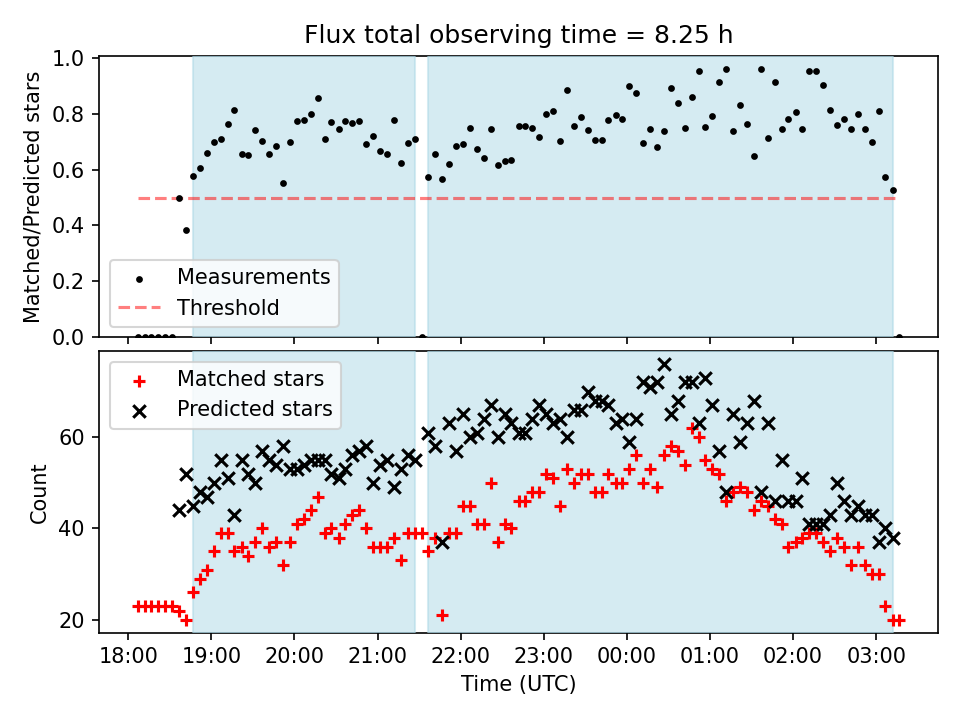 Flux total observing time = 8.25 h

Matched/Predicted stars

1.0
0.8
0.6
0.4
0.2
0.0

Measurements
Threshold

Matched stars
Predicted stars

Count

60
40
20

18:00 19:00 20:00 21:00 22:00 23:00 00:00 01:00 02:00 03:00

Time (UTC)